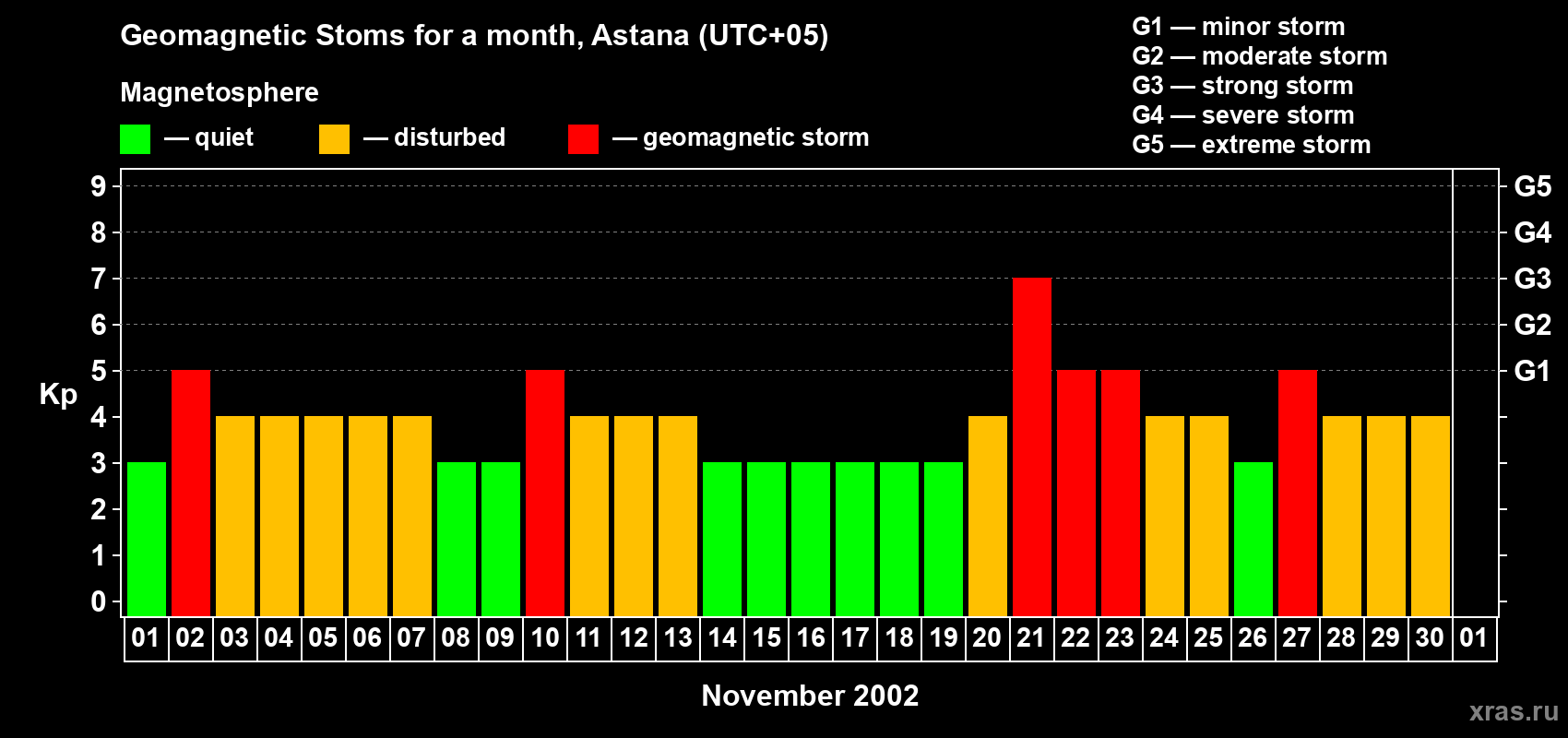 Geomagnetic Stoms for a month, Astana (UTC+05)

Magnetosphere

— quiet — disturbed — geomagnetic storm

G1 — minor storm
G2 — moderate storm
G3 — strong storm
G4 — severe storm
G5 — extreme storm

Kp

9 8 7 6 5 4 3 2 1 0

G5 G4 G3 G2 G1

01 02 03 04 05 06 07 08 09 10 11 12 13 14 15 16 17 18 19 20 21 22 23 24 25 26 27 28 29 30 01

November 2002

xras.ru